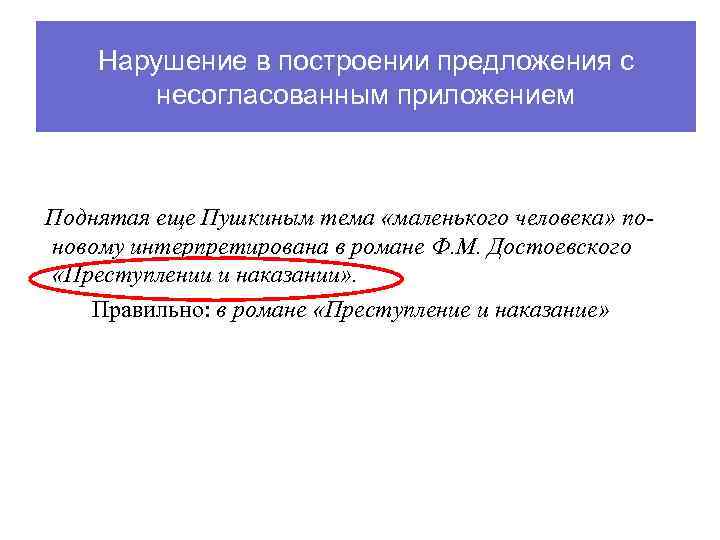 Нарушение в построении предложения с несогласованным приложением

Поднятая еще Пушкиным тема «маленького человека» по-новому интерпретирована в романе Ф.М. Достоевского «Преступлении и наказании».

Правильно: в романе «Преступление и наказание»